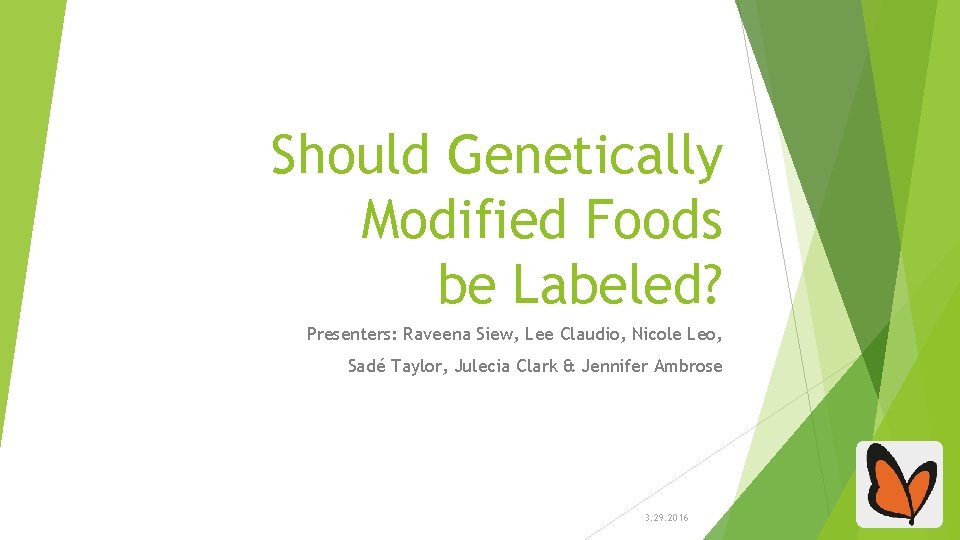 Should Genetically Modified Foods be Labeled?

Presenters: Raveena Siew, Lee Claudio, Nicole Leo, Sadé Taylor, Julecia Clark & Jennifer Ambrose

3.29.2016